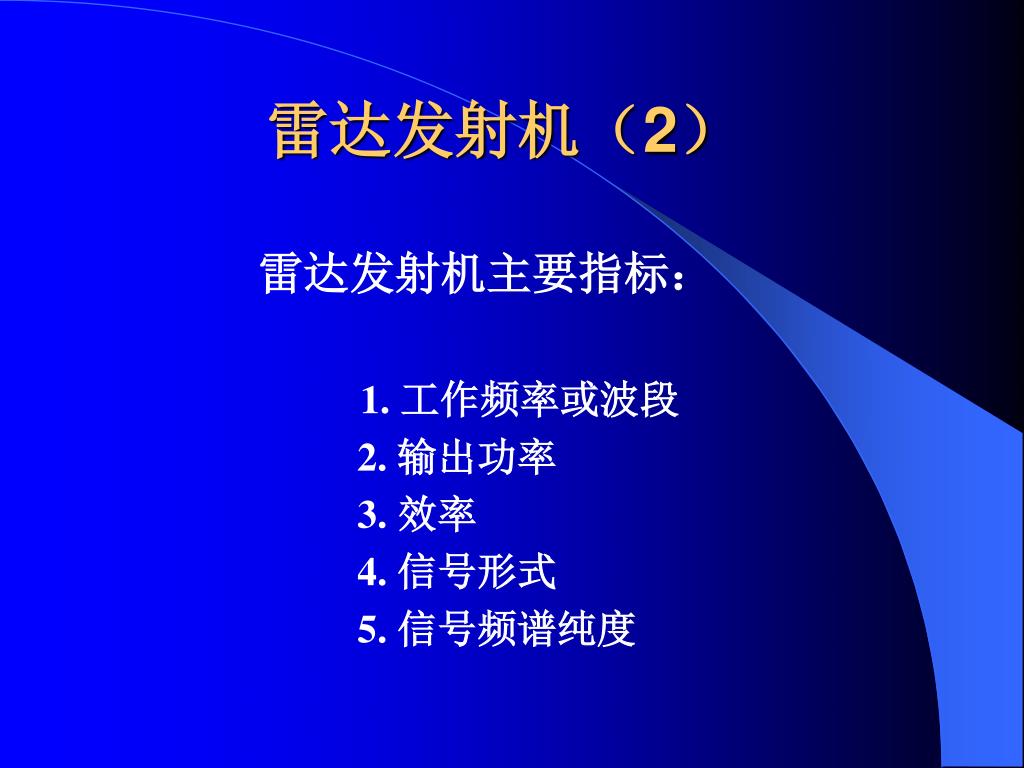 雷达发射机（2）

雷达发射机主要指标：

1. 工作频率或波段
2. 输出功率
3. 效率
4. 信号形式
5. 信号频谱纯度